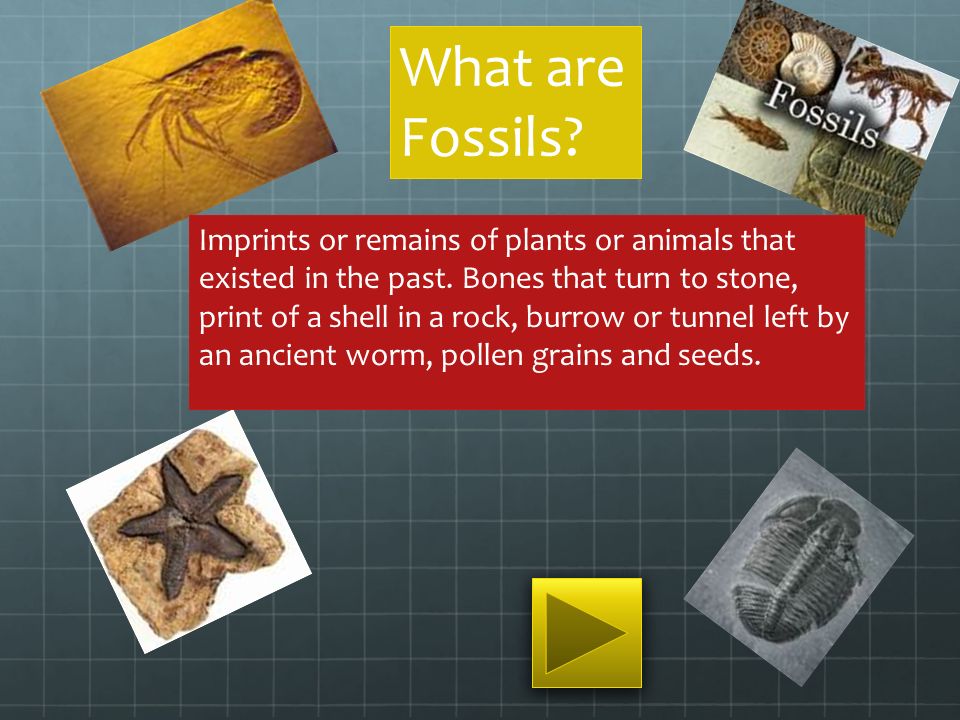 What are Fossils?

Fossils

Imprints or remains of plants or animals that existed in the past. Bones that turn to stone, print of a shell in a rock, burrow or tunnel left by an ancient worm, pollen grains and seeds.